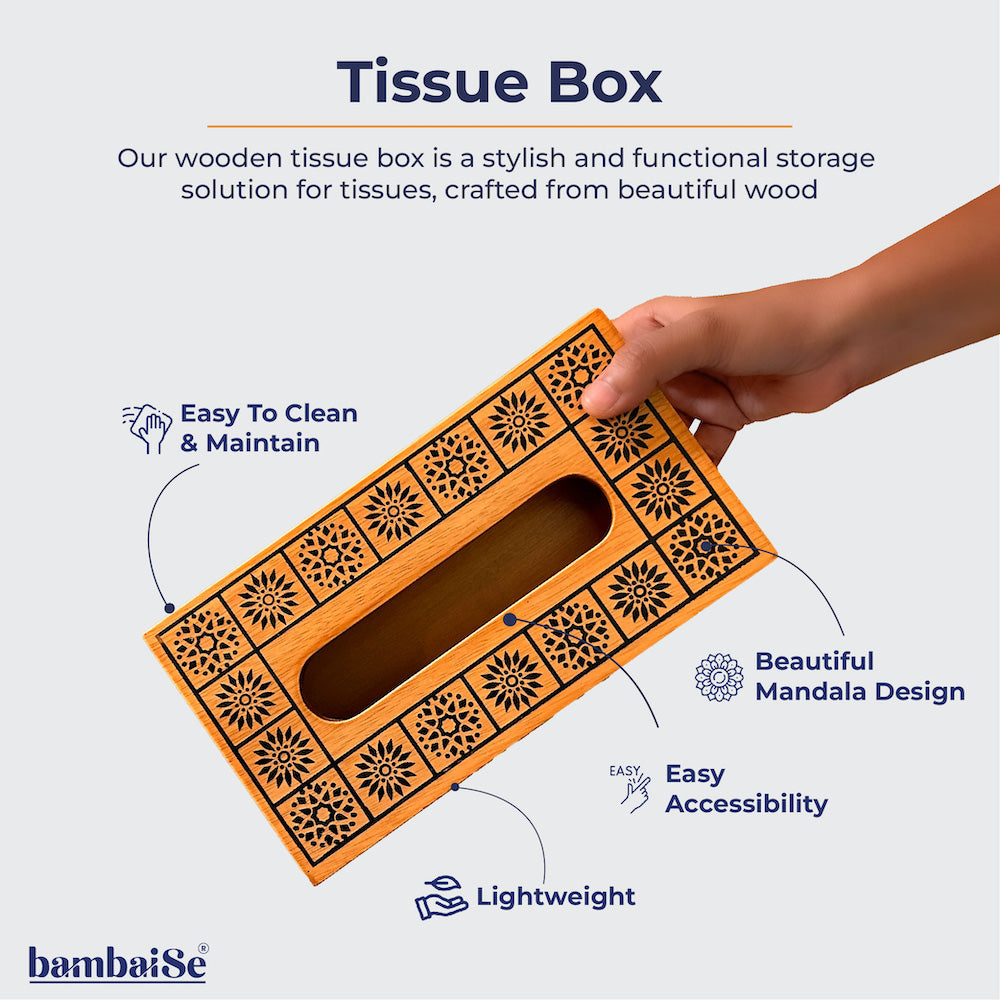 Tissue Box

Our wooden tissue box is a stylish and functional storage solution for tissues, crafted from beautiful wood

Easy To Clean & Maintain

Beautiful Mandala Design

EASY

Easy Accessibility

Lightweight

bambaiSe®